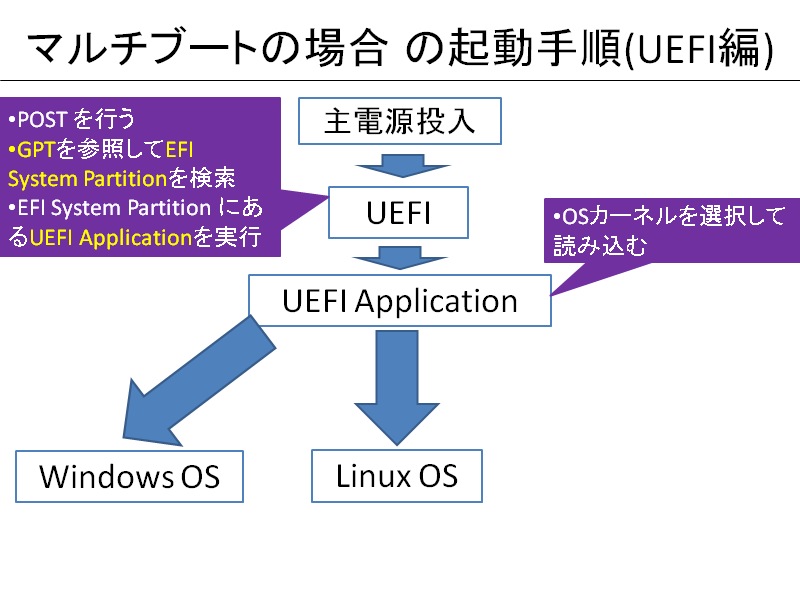 マルチブートの場合 の起動手順(UEFI編)

•POST を行う
•GPTを参照してEFI System Partitionを検索
•EFI System Partition にあるUEFI Applicationを実行

主電源投入

UEFI

•OSカーネルを選択して読み込む

UEFI Application

Windows OS

Linux OS